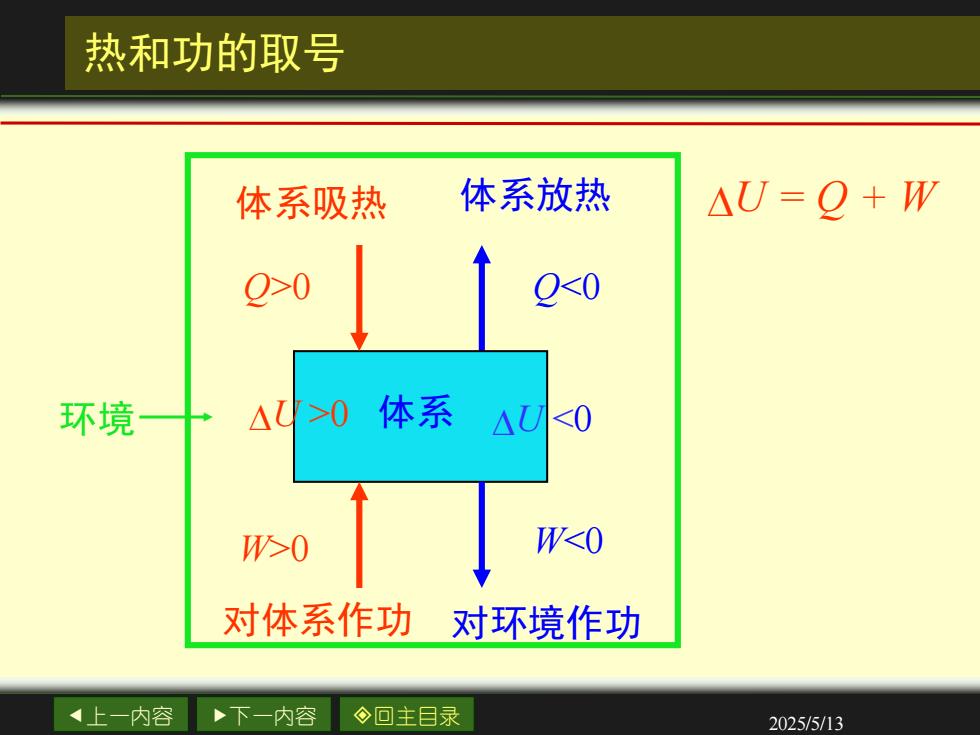 热和功的取号

体系吸热

体系放热

$\Delta U = Q + W$

$Q>0$

$Q<0$

环境

$\Delta U>0$

体系

$\Delta U<0$

$W>0$

$W<0$

对体系作功

对环境作功

◀上一内容

▶下一内容

◈回主目录

2025/5/13